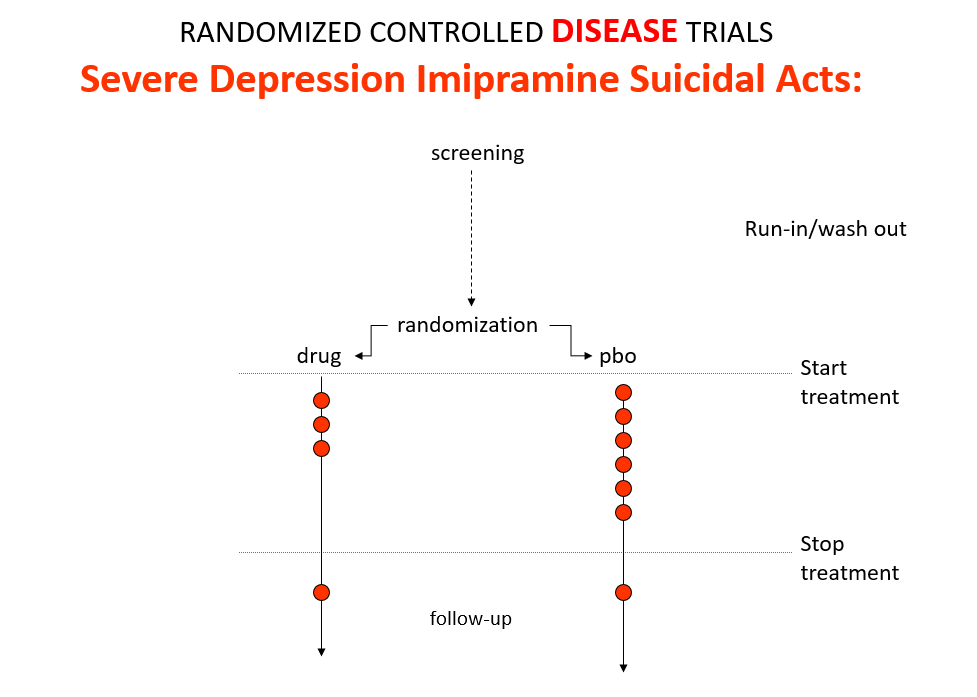 RANDOMIZED CONTROLLED DISEASE TRIALS

Severe Depression Imipramine Suicidal Acts:

screening

Run-in/wash out

randomization

drug

pbo

Start treatment

Stop treatment

follow-up